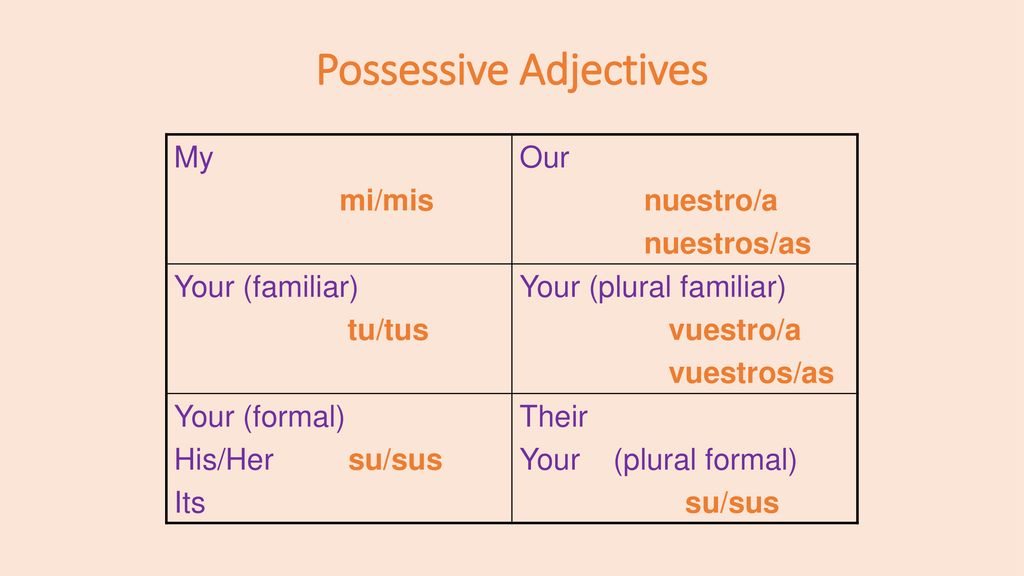 Possessive Adjectives

| My mi/mis | Our nuestro/a nuestros/as |
|---|---|
| Your (familiar) tu/tus | Your (plural familiar) vuestro/a vuestros/as |
| Your (formal) His/Her su/sus Its | Their Your (plural formal) su/sus |